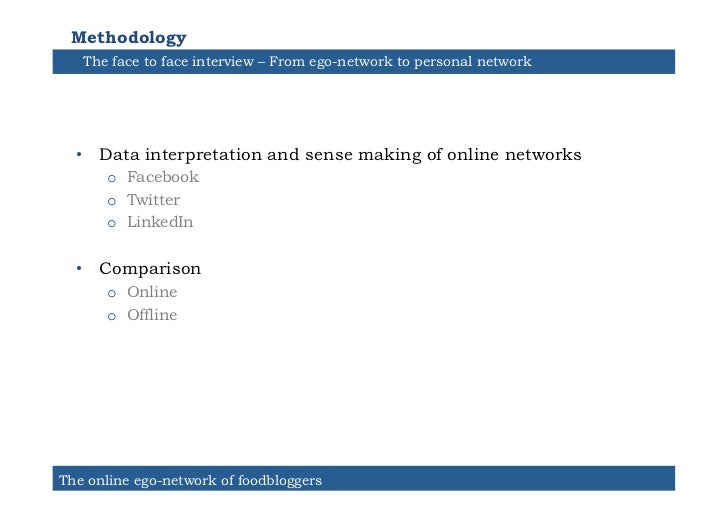 Methodology

The face to face interview – From ego-network to personal network

• Data interpretation and sense making of online networks
  o Facebook
  o Twitter
  o LinkedIn

• Comparison
  o Online
  o Offline

The online ego-network of foodbloggers